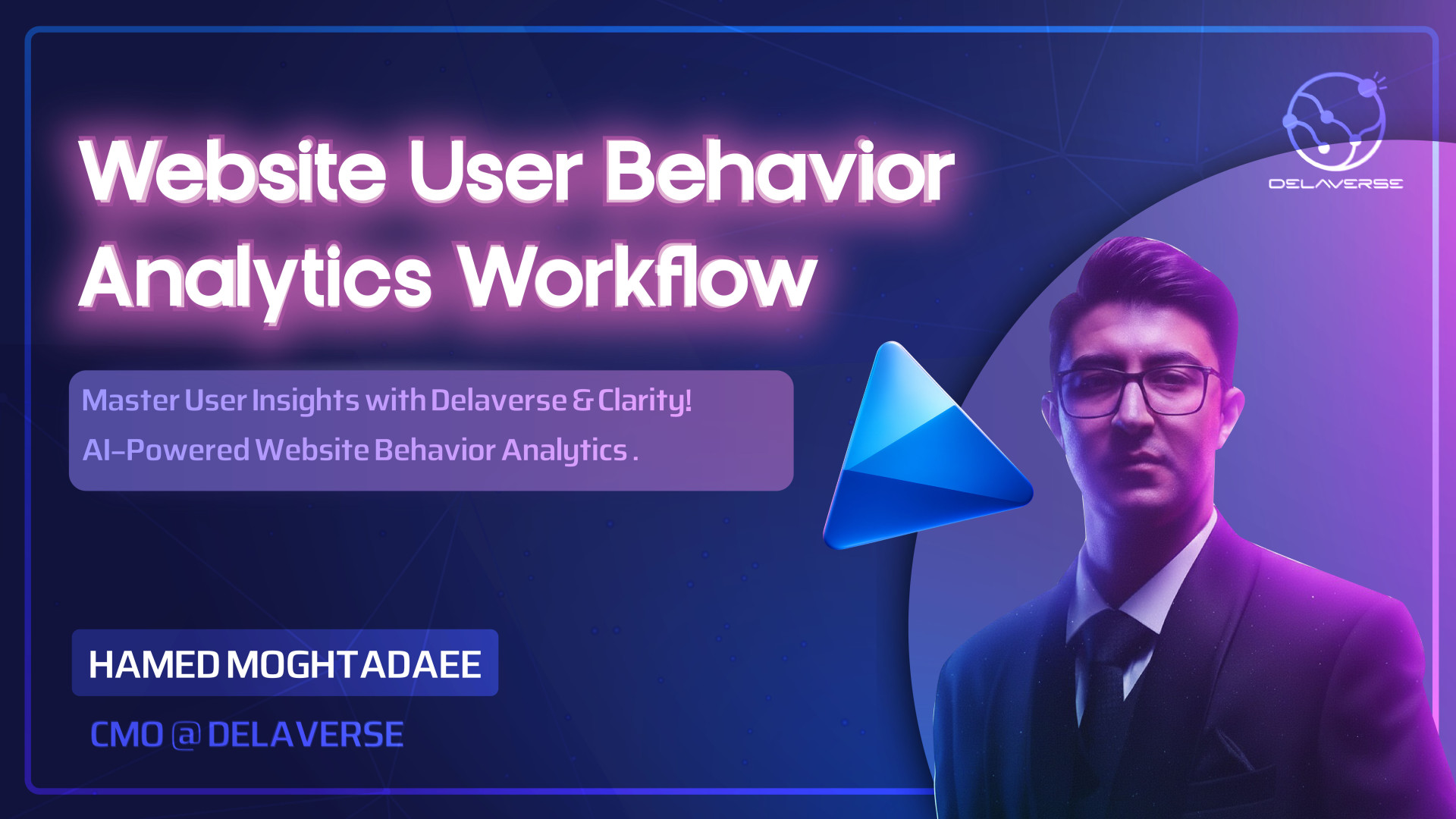 DELAVERSE

Website User Behavior Analytics Workflow

Master User Insights with Delaverse & Clarity!
AI-Powered Website Behavior Analytics .

HAMED MOGHTADAEE

CMO @ DELAVERSE